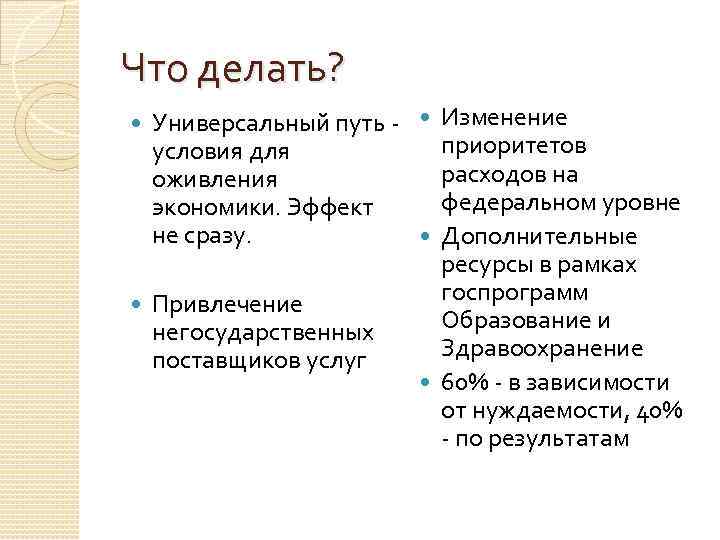 Что делать?

Универсальный путь - условия для оживления экономики. Эффект не сразу.

Привлечение негосударственных поставщиков услуг

Изменение приоритетов расходов на федеральном уровне

Дополнительные ресурсы в рамках госпрограмм Образование и Здравоохранение

60% - в зависимости от нуждаемости, 40% - по результатам